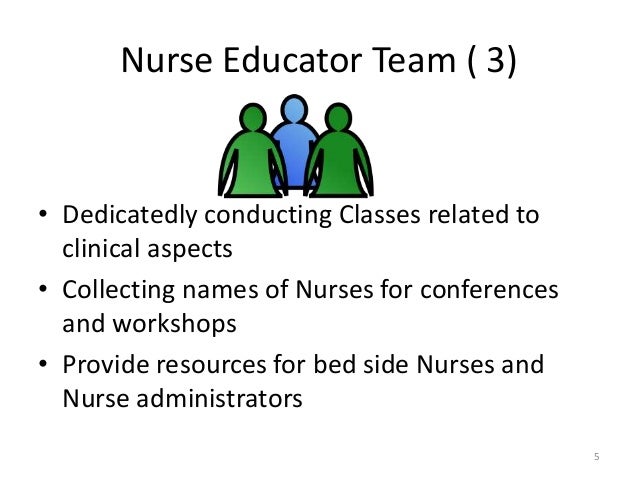 Nurse Educator Team ( 3)

• Dedicatedly conducting Classes related to clinical aspects

• Collecting names of Nurses for conferences and workshops

• Provide resources for bed side Nurses and Nurse administrators

5